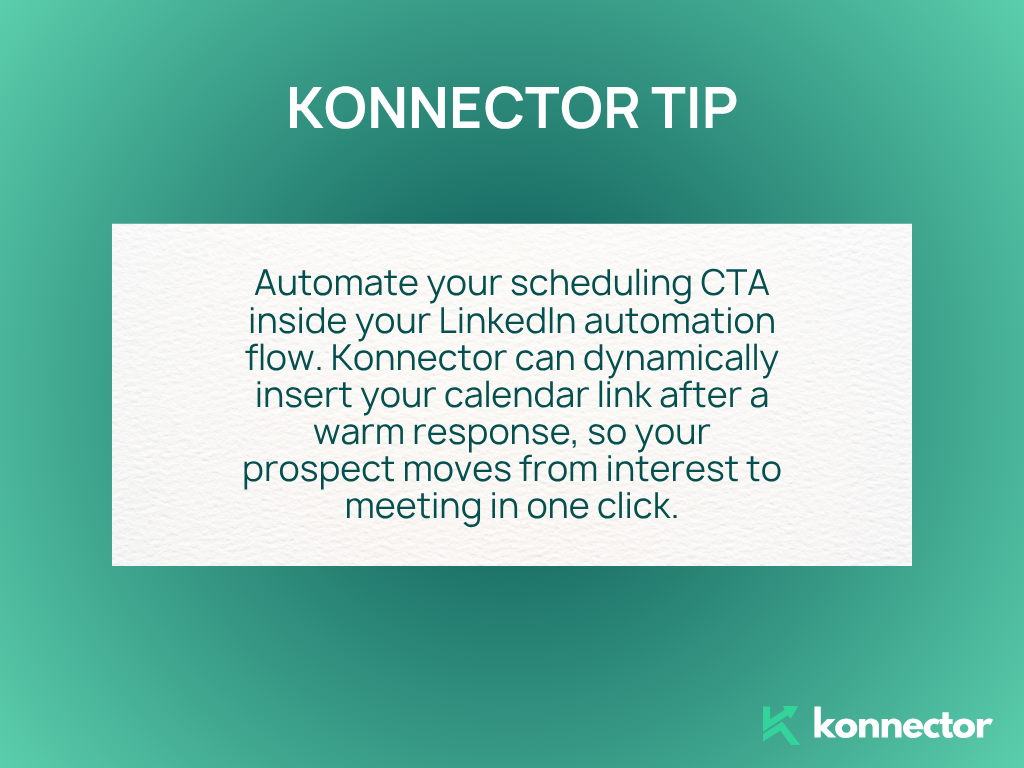 KONNECTOR TIP

Automate your scheduling CTA inside your LinkedIn automation flow. Konnector can dynamically insert your calendar link after a warm response, so your prospect moves from interest to meeting in one click.

konnector